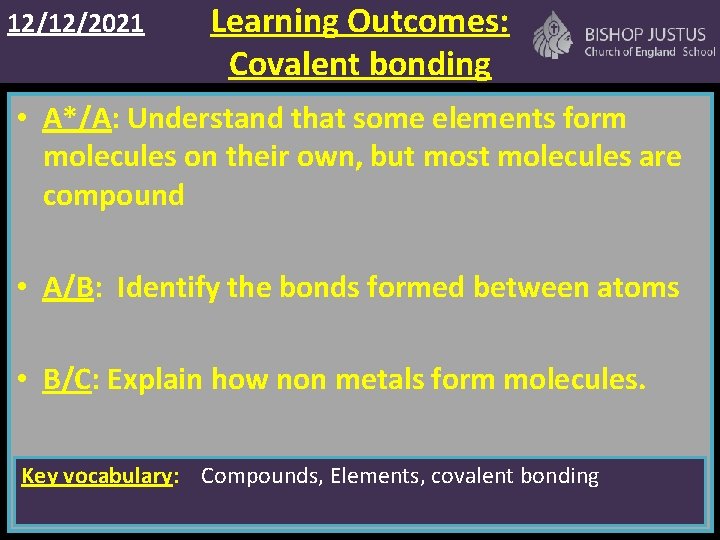 12/12/2021

Learning Outcomes: Covalent bonding

BISHOP JUSTUS Church of England School

• A*/A: Understand that some elements form molecules on their own, but most molecules are compound

• A/B: Identify the bonds formed between atoms

• B/C: Explain how non metals form molecules.

Key vocabulary: Compounds, Elements, covalent bonding